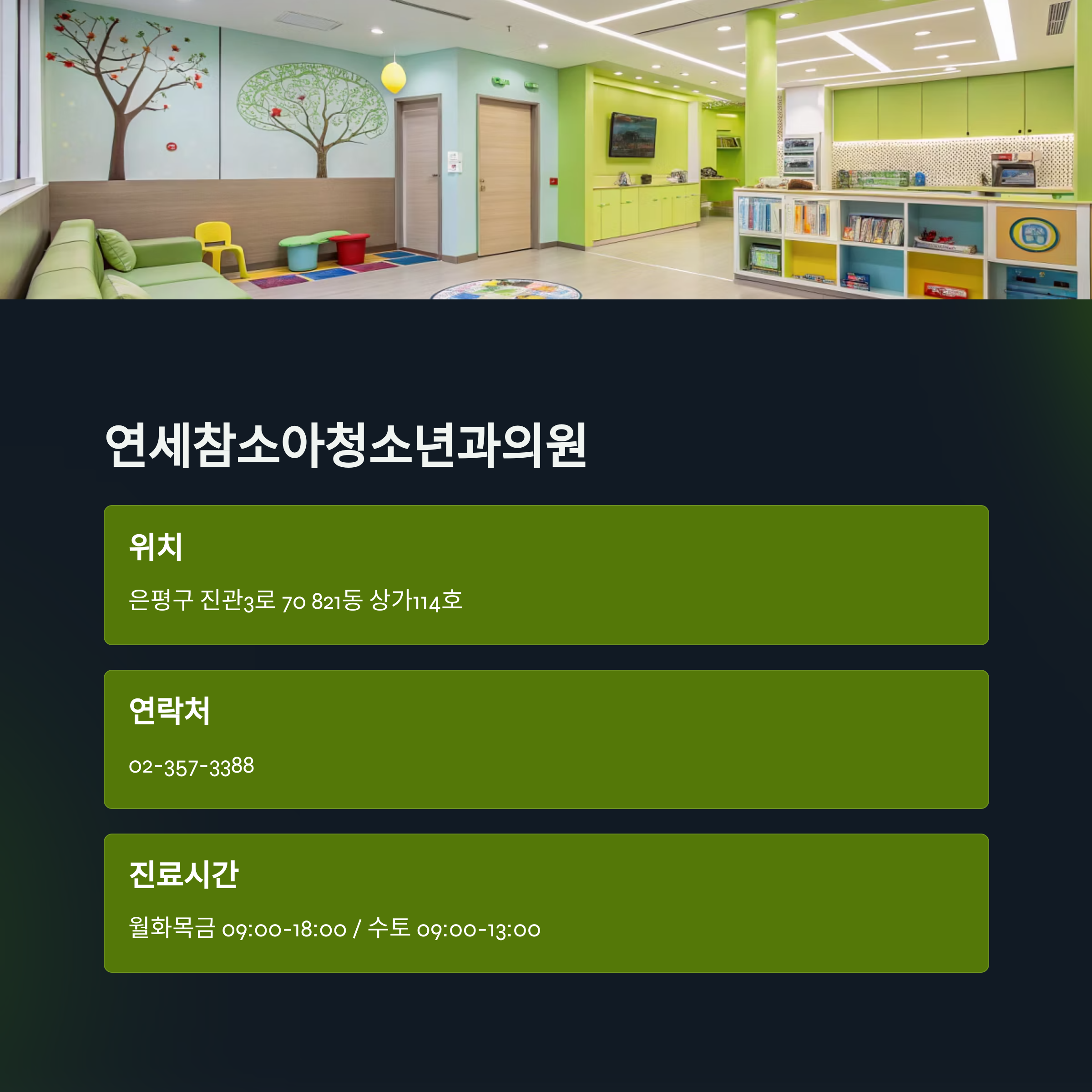 연세참소아청소년과의원

위치

은평구 진관3로 70 821동 상가114호

연락처

02-357-3388

진료시간

월화목금 09:00-18:00 / 수토 09:00-13:00